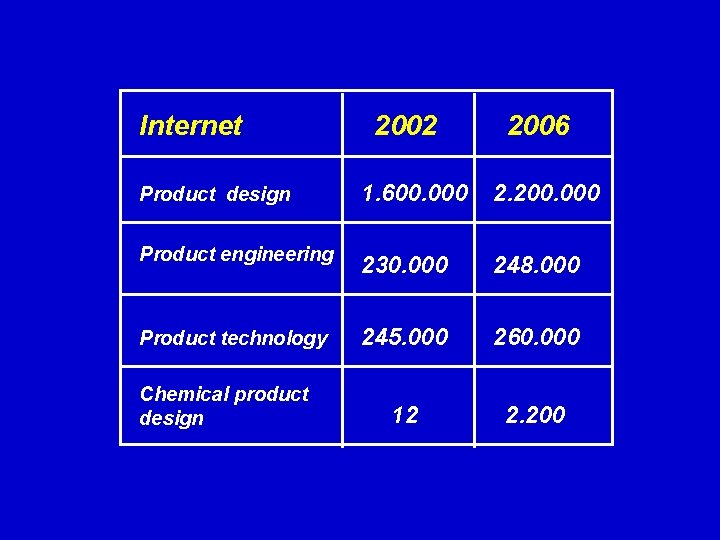 | Internet | 2002 | 2006 |
|---|---|---|
| Product design | 1.600.000 | 2.200.000 |
| Product engineering | 230.000 | 248.000 |
| Product technology | 245.000 | 260.000 |
| Chemical product design | 12 | 2.200 |